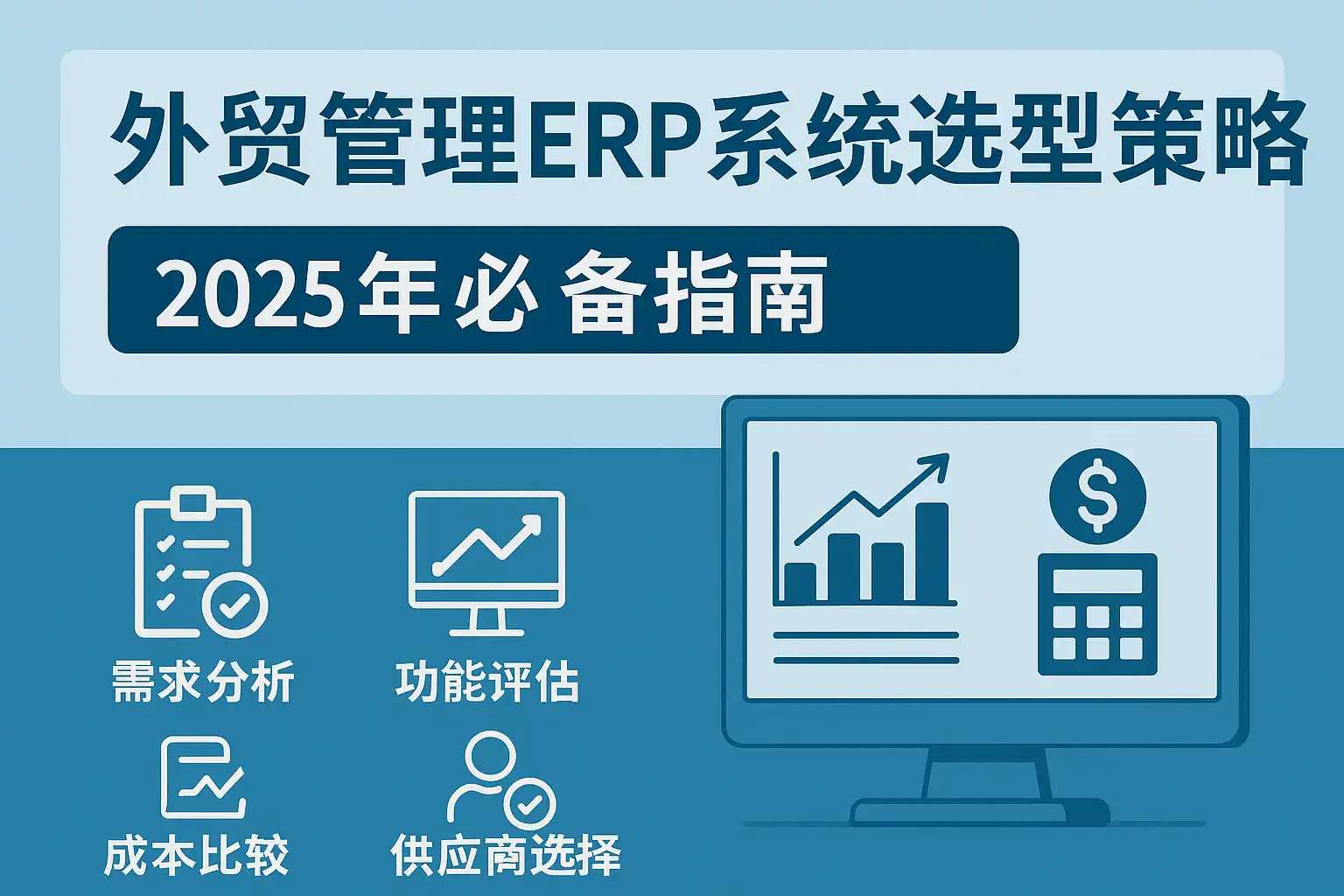 外贸管理ERP系统选型策略

2025年必 备指南

需求分析

功能评估

成本比较

供应商选择

$